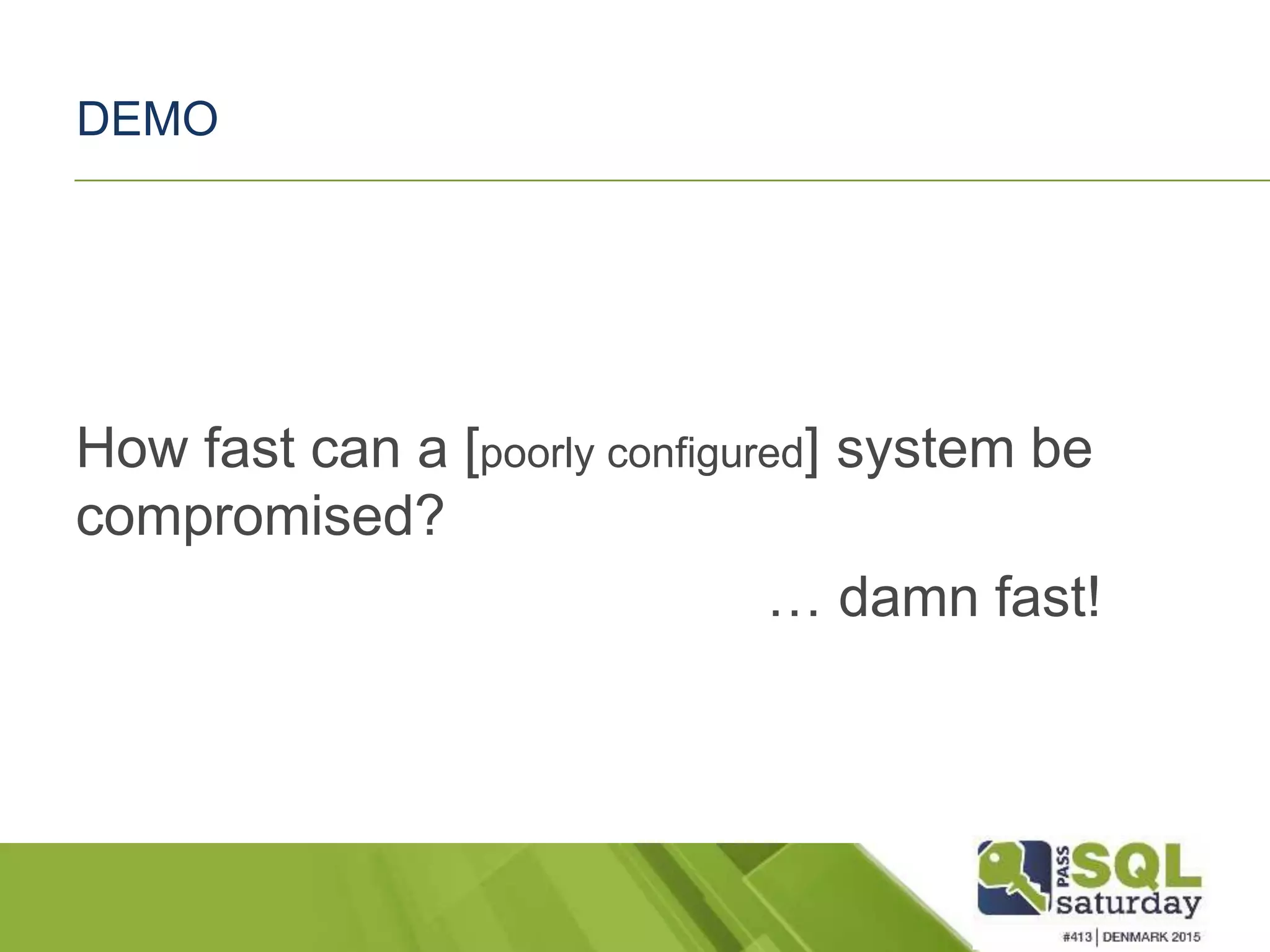 DEMO

How fast can a [poorly configured] system be compromised?

… damn fast!

PASS SQL saturday

#413 | DENMARK 2015